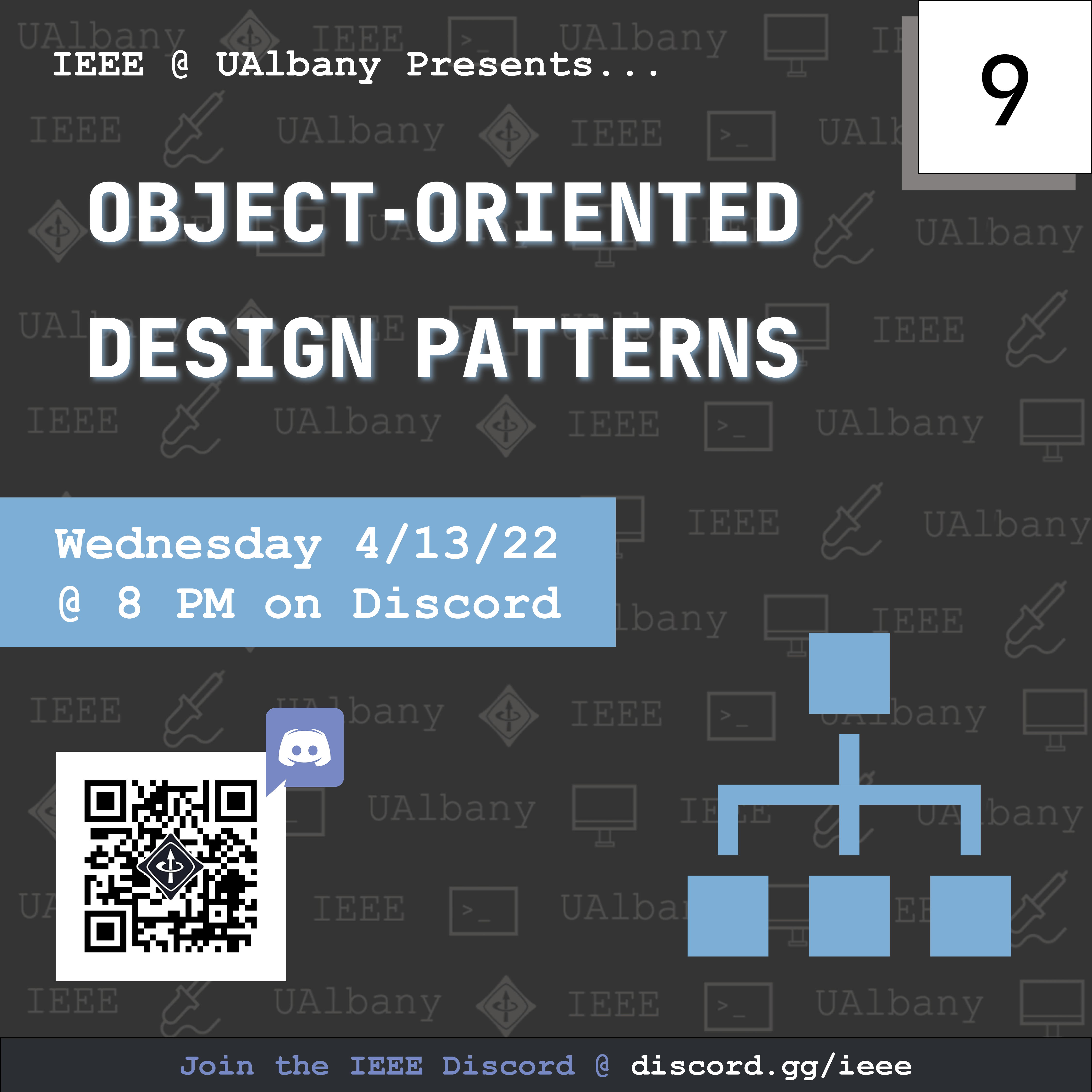 IEEE @ UAlbany Presents...

9

OBJECT-ORIENTED DESIGN PATTERNS

Wednesday 4/13/22 @ 8 PM on Discord

Join the IEEE Discord @ discord.gg/ieee